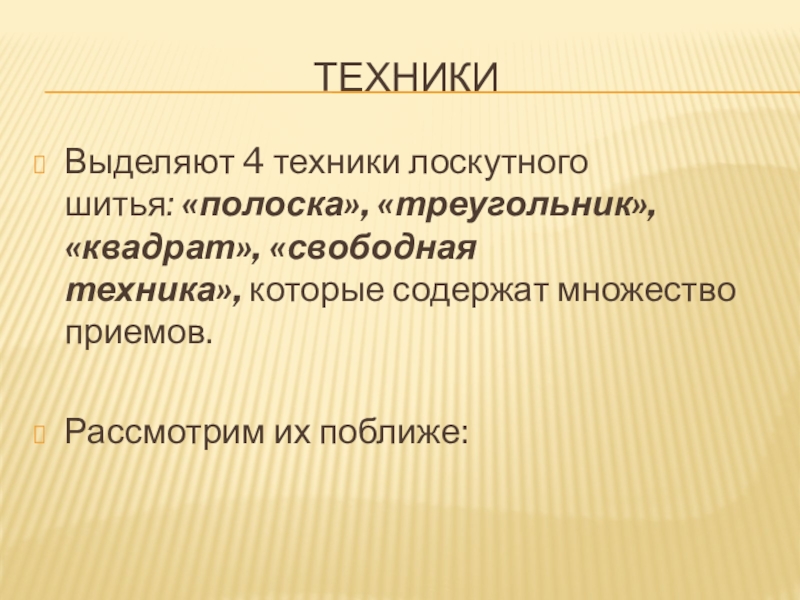 ТЕХНИКИ

Выделяют 4 техники лоскутного шитья: «полоска», «треугольник», «квадрат», «свободная техника», которые содержат множество приемов.

Рассмотрим их поближе: